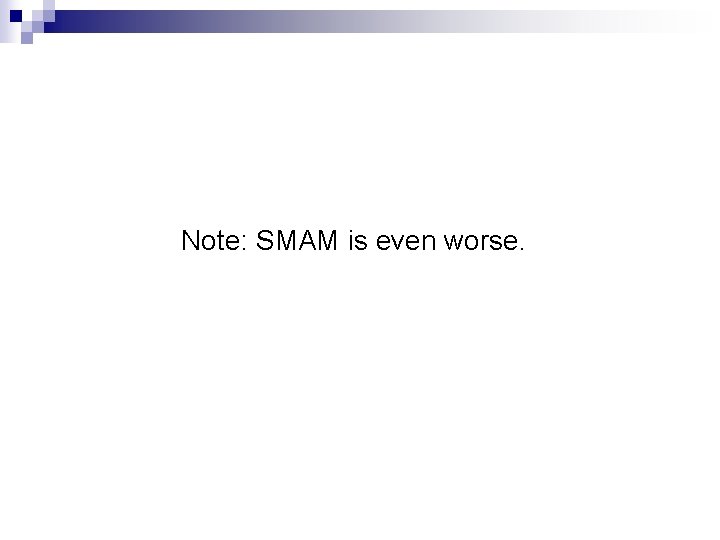 Note: SMAM is even worse.